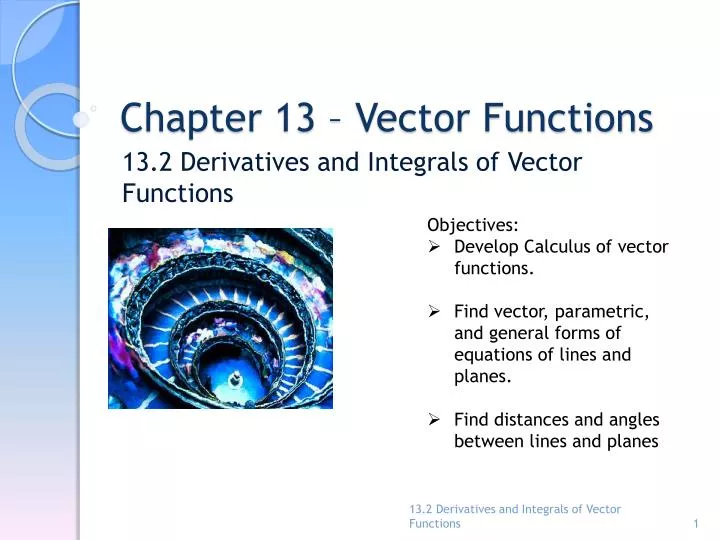 Chapter 13 – Vector Functions

13.2 Derivatives and Integrals of Vector Functions

Objectives:
➢ Develop Calculus of vector functions.

➢ Find vector, parametric, and general forms of equations of lines and planes.

➢ Find distances and angles between lines and planes

13.2 Derivatives and Integrals of Vector Functions

1